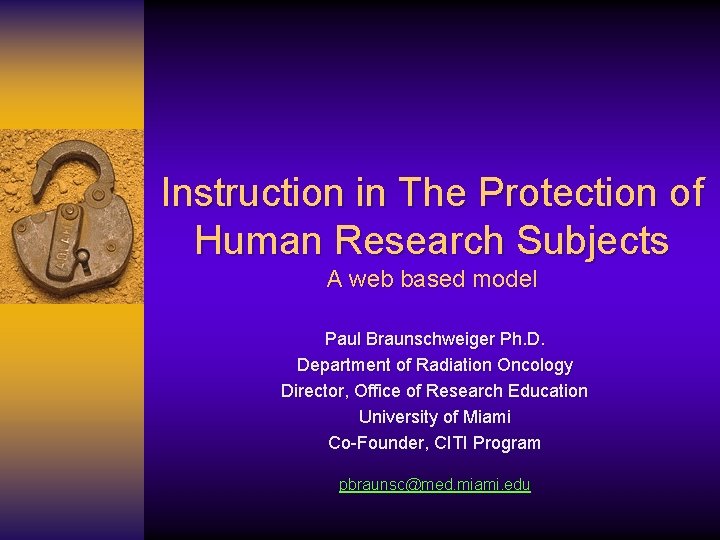 Instruction in The Protection of Human Research Subjects

A web based model

Paul Braunschweiger Ph.D.
Department of Radiation Oncology
Director, Office of Research Education
University of Miami
Co-Founder, CITI Program

pbraunsc@med.miami.edu